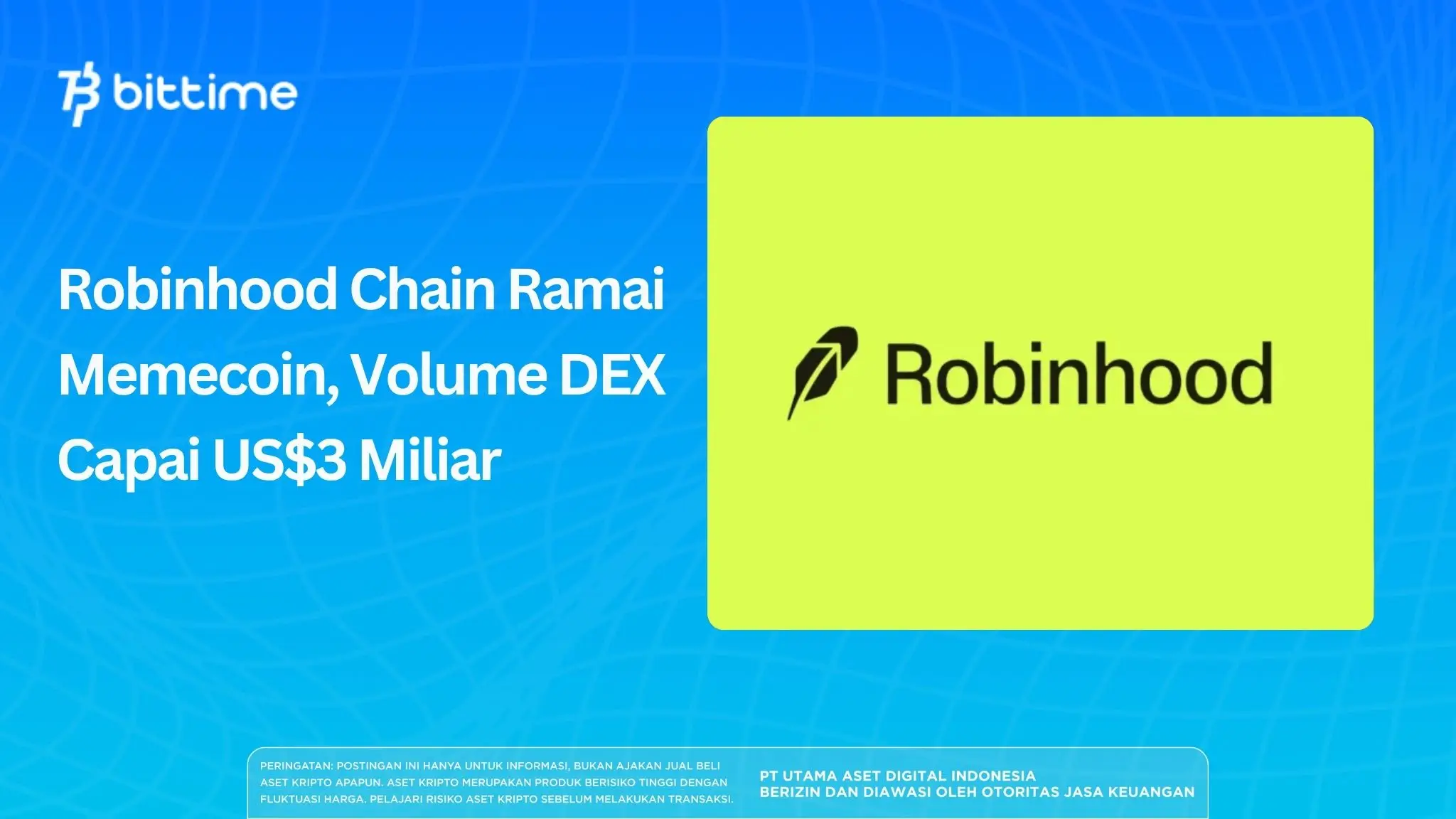 bittime

Robinhood Chain Ramai Memecoin, Volume DEX Capai US$3 Miliar

Robinhood

PERINGATAN: POSTINGAN INI HANYA UNTUK INFORMASI, BUKAN AJAKAN JUAL BELI ASET KRIPTO APAPUN. ASET KRIPTO MERUPAKAN PRODUK BERISIKO TINGGI DENGAN FLUKTUASI HARGA. PELAJARI RISIKO ASET KRIPTO SEBELUM MELAKUKAN TRANSAKSI.

PT UTAMA ASET DIGITAL INDONESIA
BERIZIN DAN DIAWASI OLEH OTORITAS JASA KEUANGAN